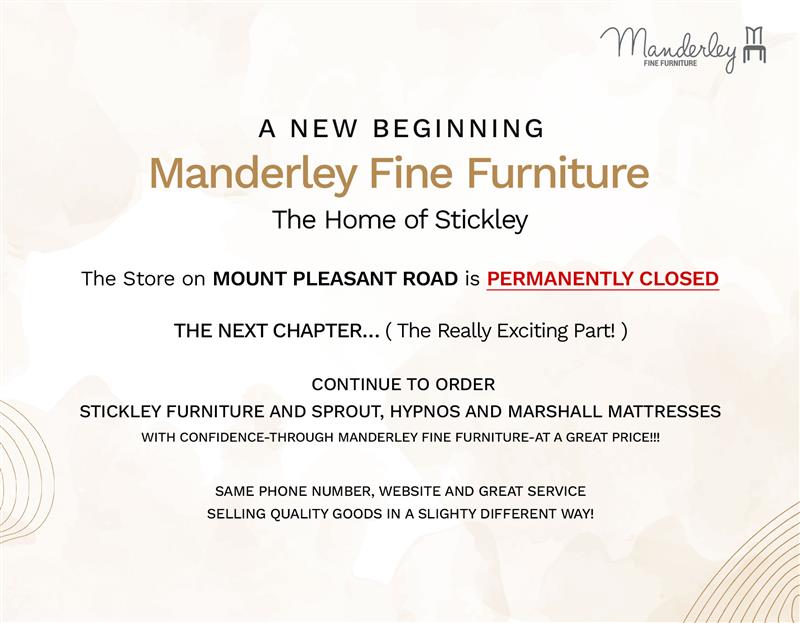 Manderley
FINE FURNITURE

A NEW BEGINNING
Manderley Fine Furniture
The Home of Stickley

The Store on MOUNT PLEASANT ROAD is PERMANENTLY CLOSED

THE NEXT CHAPTER... ( The Really Exciting Part! )

CONTINUE TO ORDER
STICKLEY FURNITURE AND SPROUT, HYPNOS AND MARSHALL MATTRESSES
WITH CONFIDENCE-THROUGH MANDERLEY FINE FURNITURE-AT A GREAT PRICE!!!

SAME PHONE NUMBER, WEBSITE AND GREAT SERVICE
SELLING QUALITY GOODS IN A SLIGHTY DIFFERENT WAY!